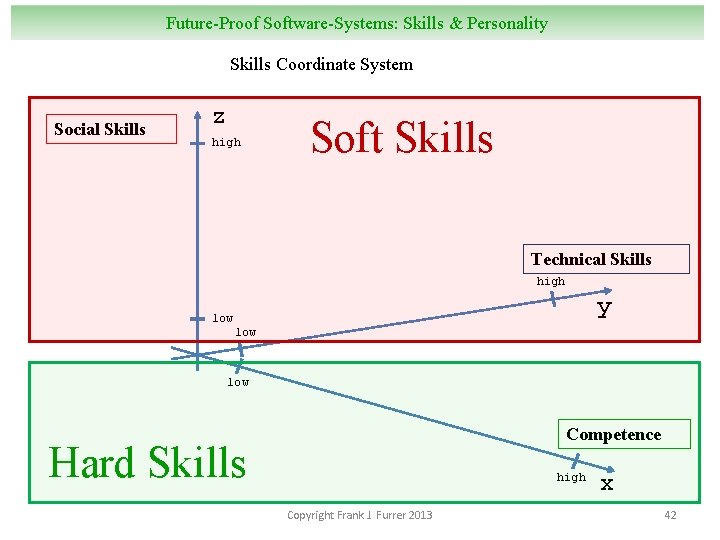 Future-Proof Software-Systems: Skills & Personality

Skills Coordinate System

Social Skills

z

high

Soft Skills

Technical Skills

high

y

low

low

low

Competence

Hard Skills

high

x

Copyright Frank J. Furrer 2013

42